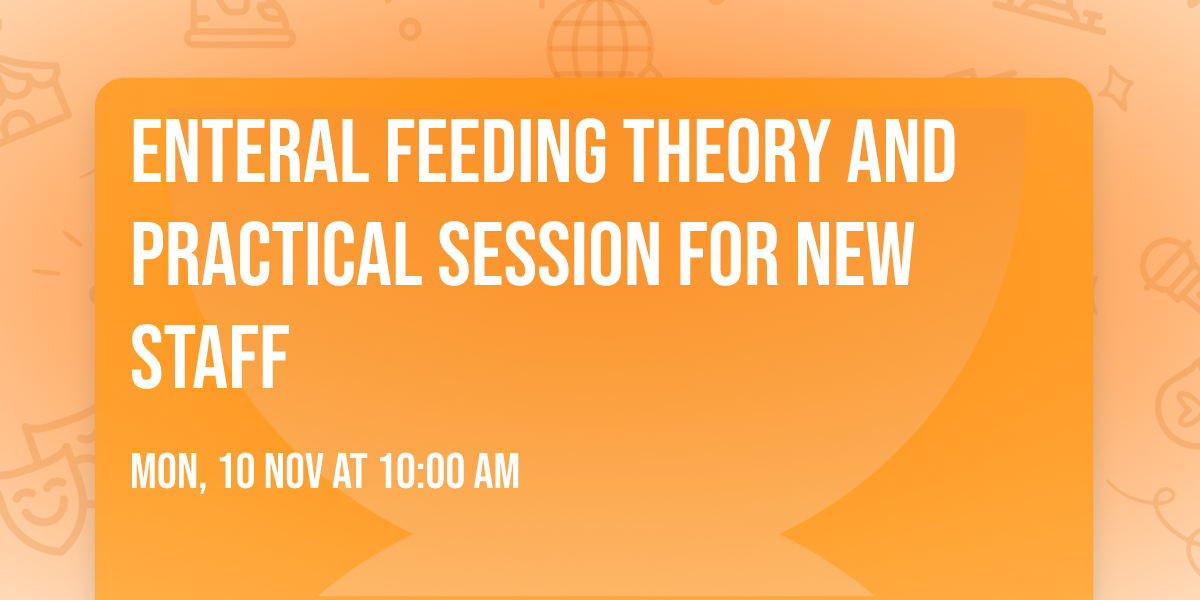 ENTERAL FEEDING THEORY AND PRACTICAL SESSION FOR NEW STAFF

MON, 10 NOV AT 10:00 AM